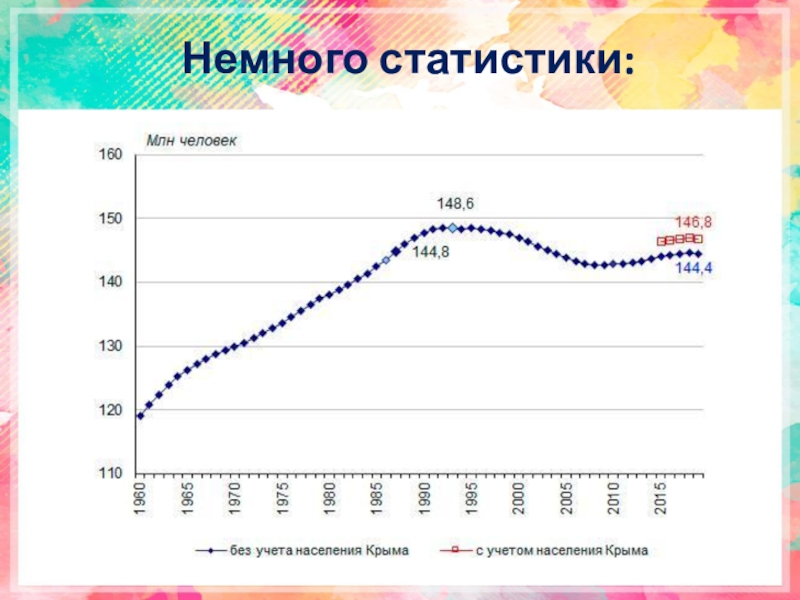 Немного статистики:

Млн человек

160
150
140
130
120
110

148,6
144,8
146,8
144,4

1960
1965
1970
1975
1980
1985
1990
1995
2000
2005
2010
2015

без учета населения Крыма
с учетом населения Крыма